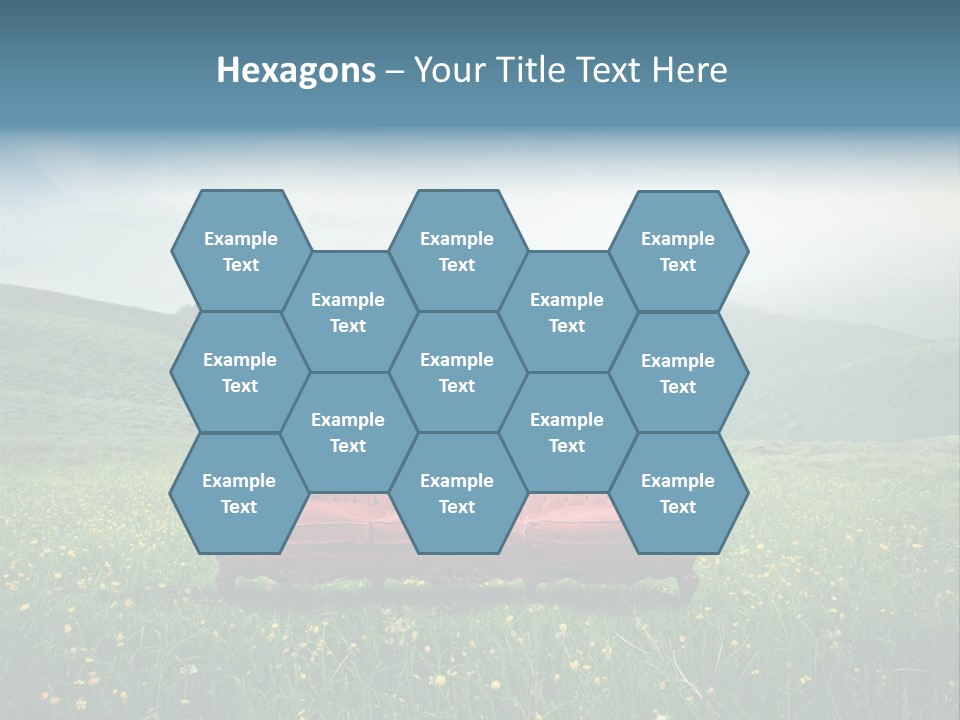 Hexagons – Your Title Text Here

Example Text

Example Text

Example Text

Example Text

Example Text

Example Text

Example Text

Example Text

Example Text

Example Text

Example Text

Example Text

Example Text